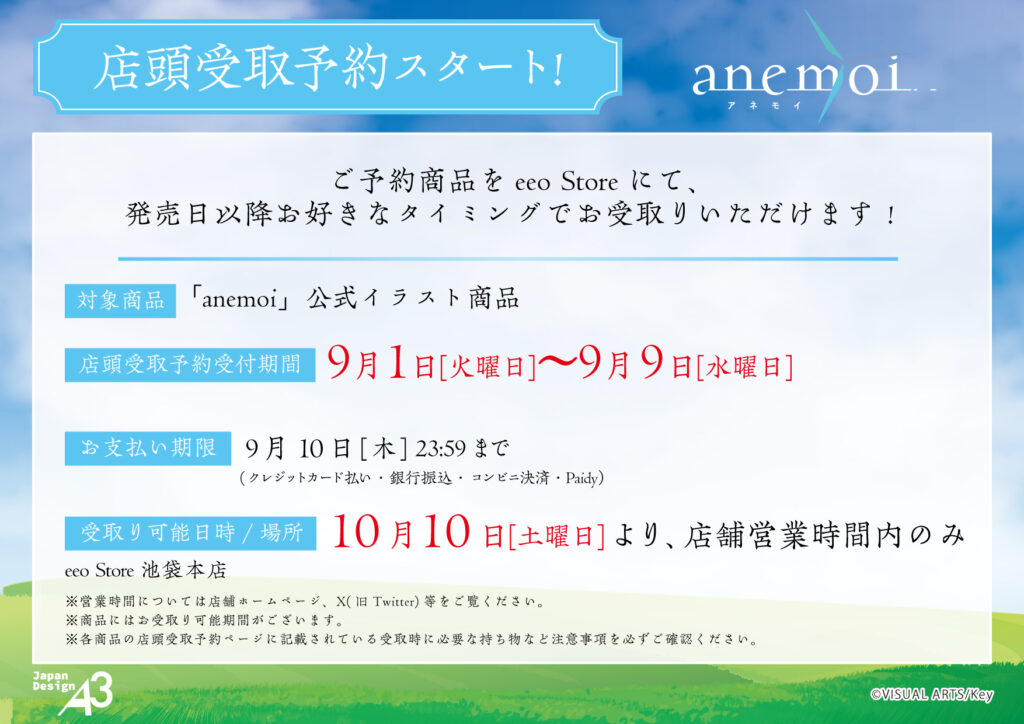 店頭受取予約スタート!

anemoi
アネモイ

ご予約商品をeeo Storeにて、
発売日以降お好きなタイミングでお受取りいただけます!

対象商品 「anemoi」公式イラスト商品

店頭受取予約受付期間 9月1日[火曜日]〜9月9日[水曜日]

お支払い期限 9月10日[木]23:59まで
(クレジットカード払い・銀行振込・コンビニ決済・Paidy)

受取り可能日時/場所 10月10日[土曜日]より、店舗営業時間内のみ
eeo Store池袋本店

※営業時間については店舗ホームページ、X(旧Twitter)等をご覧ください。
※商品にはお受取り可能期間がございます。
※各商品の店頭受取予約ページに記載されている受取時に必要な持ち物など注意事項を必ずご確認ください。

Japan Design A3

©VISUAL ARTS/Key